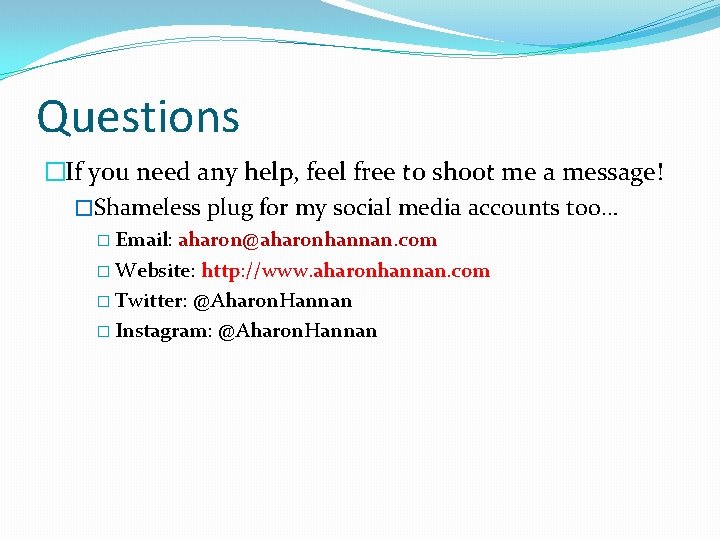 Questions

If you need any help, feel free to shoot me a message!

Shameless plug for my social media accounts too…

Email: aharon@aharonhannan.com

Website: http://www.aharonhannan.com

Twitter: @AharonHannan

Instagram: @AharonHannan